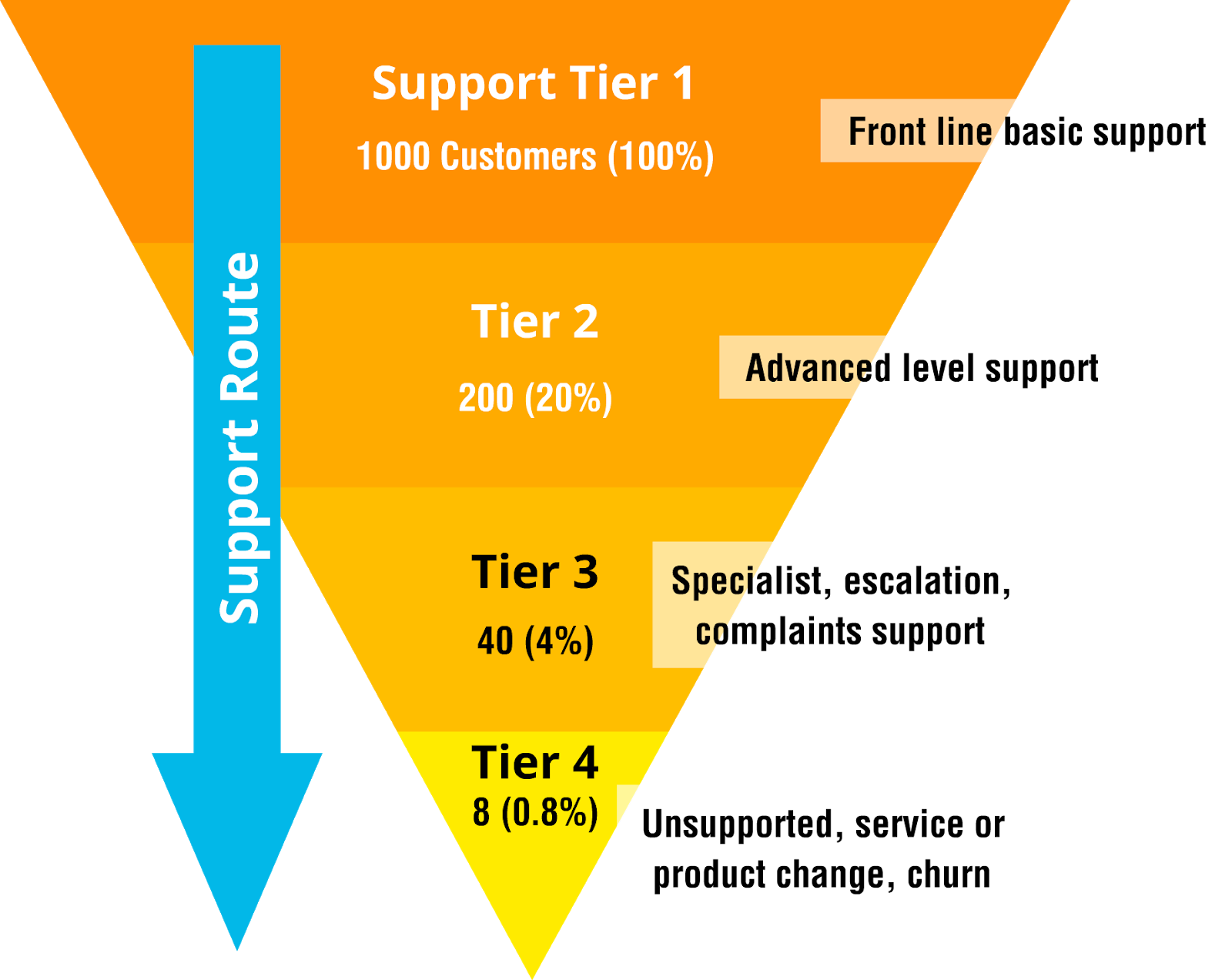 Support Route

Support Tier 1

1000 Customers (100%)

Front line basic support

Tier 2

200 (20%)

Advanced level support

Tier 3

40 (4%)

Specialist, escalation, complaints support

Tier 4

8 (0.8%)

Unsupported, service or product change, churn